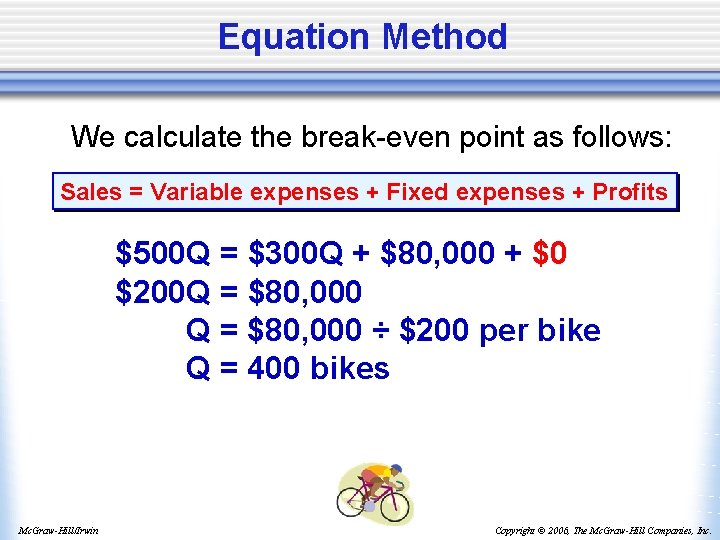 Equation Method

We calculate the break-even point as follows:

Sales = Variable expenses + Fixed expenses + Profits

\$500Q = \$300Q + \$80,000 + \$0
\$200Q = \$80,000
Q = \$80,000 ÷ \$200 per bike
Q = 400 bikes

McGraw-Hill/Irwin

Copyright © 2006, The McGraw-Hill Companies, Inc.